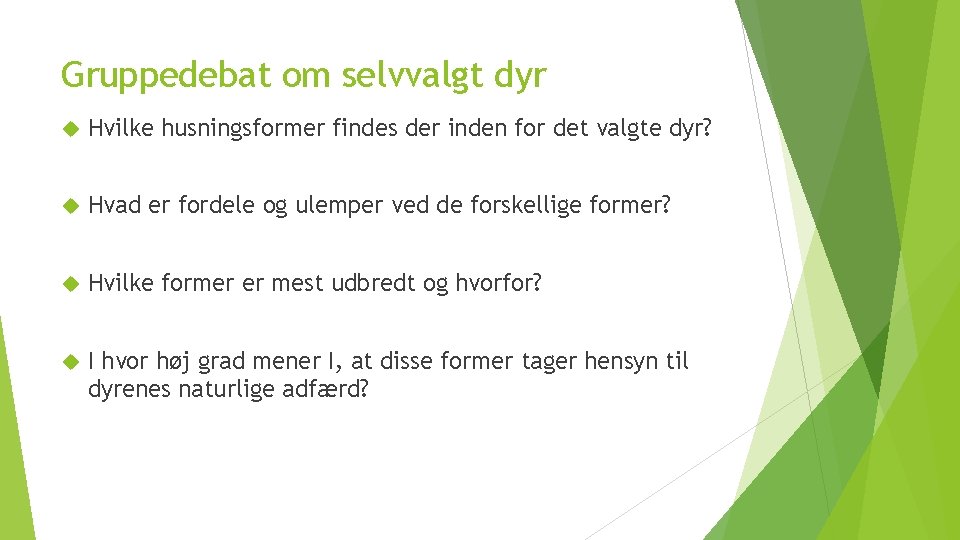 Gruppedebat om selvvalgt dyr

Hvilke husningsformer findes der inden for det valgte dyr?

Hvad er fordele og ulemper ved de forskellige former?

Hvilke former er mest udbredt og hvorfor?

I hvor høj grad mener I, at disse former tager hensyn til dyrenes naturlige adfærd?